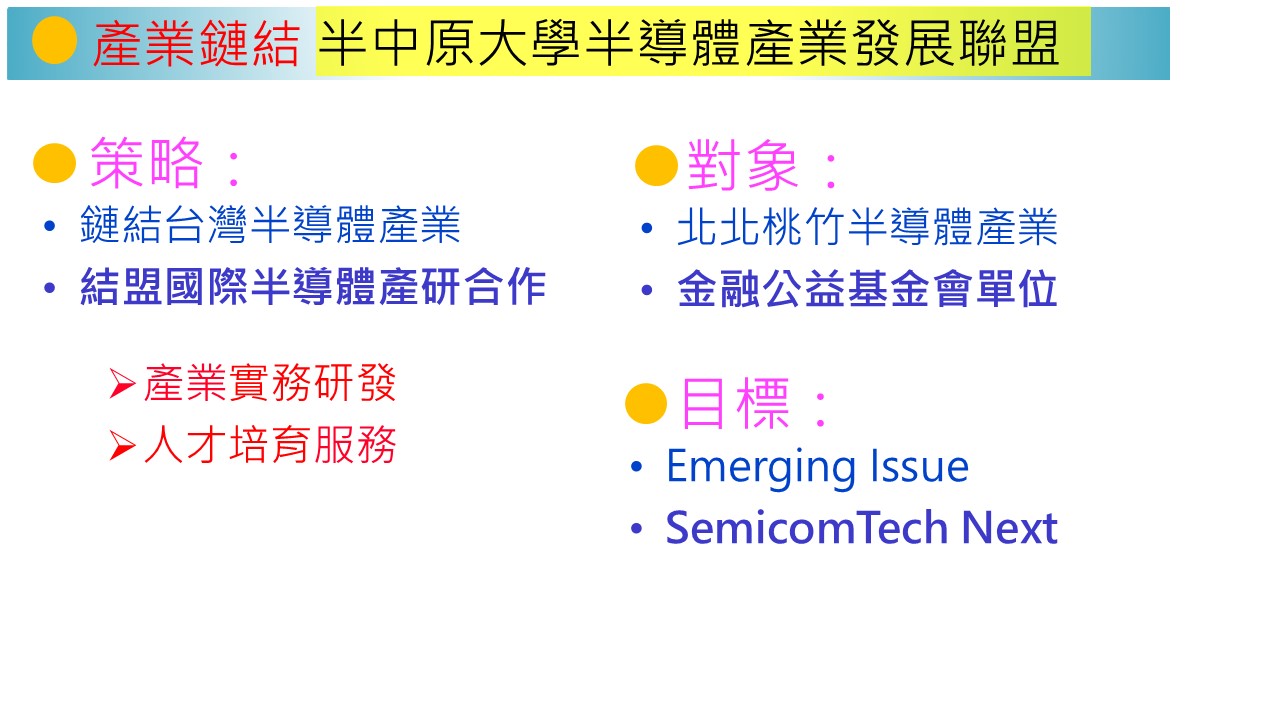 產業鏈結 半中原大學半導體產業發展聯盟

策略：
• 鏈結台灣半導體產業
• 結盟國際半導體產研合作

➢產業實務研發
➢人才培育服務

對象：
• 北北桃竹半導體產業
• 金融公益基金會單位

目標：
• Emerging Issue
• SemicomTech Next